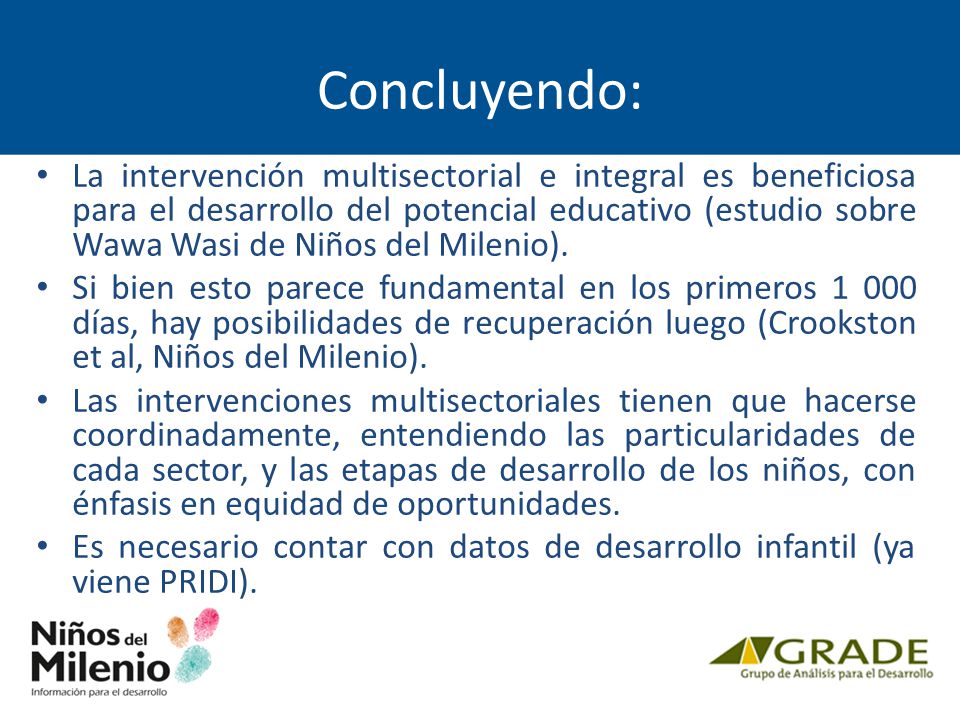 Concluyendo:

• La intervención multisectorial e integral es beneficiosa para el desarrollo del potencial educativo (estudio sobre Wawa Wasi de Niños del Milenio).

• Si bien esto parece fundamental en los primeros 1 000 días, hay posibilidades de recuperación luego (Crookston et al, Niños del Milenio).

• Las intervenciones multisectoriales tienen que hacerse coordinadamente, entendiendo las particularidades de cada sector, y las etapas de desarrollo de los niños, con énfasis en equidad de oportunidades.

• Es necesario contar con datos de desarrollo infantil (ya viene PRIDI).

Niños del Milenio
Información para el desarrollo

GRADE
Grupo de Análisis para el Desarrollo